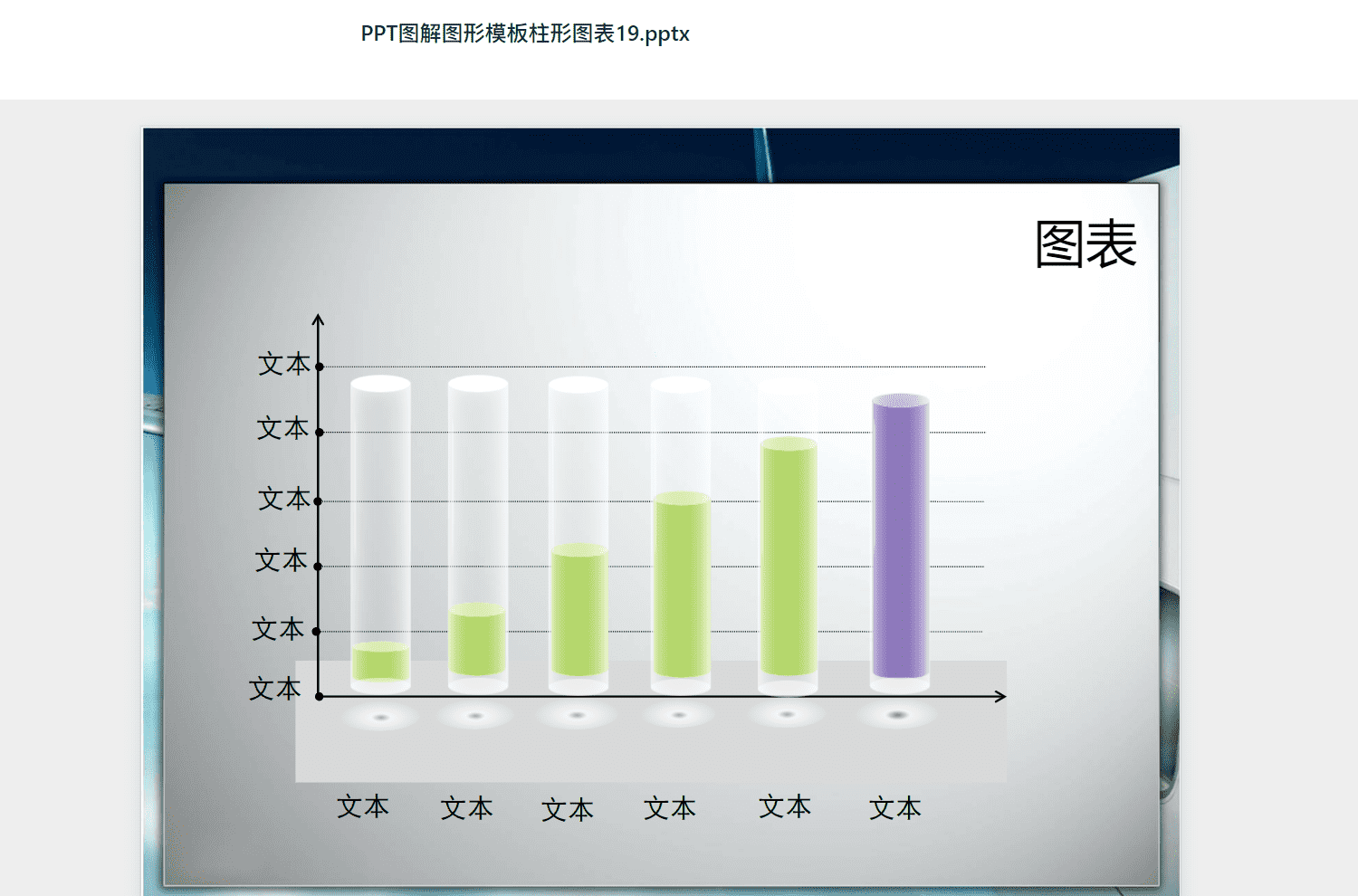 PPT图解图形模板柱形图表19.pptx

图表

文本
文本
文本
文本
文本
文本

文本 文本 文本 文本 文本 文本